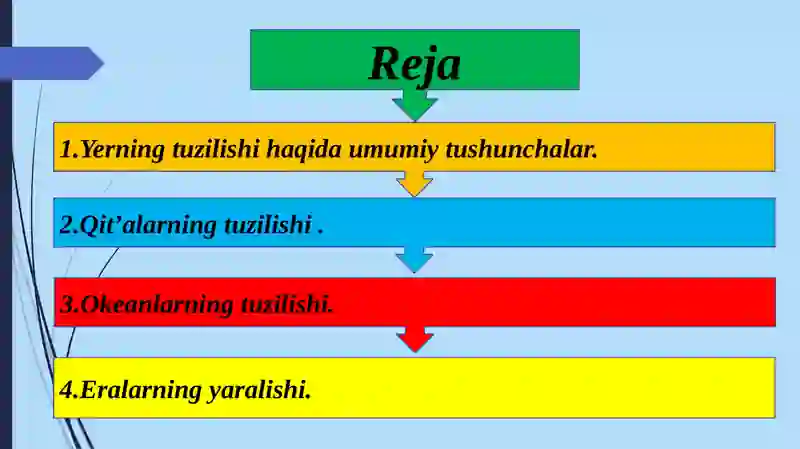 Reja

1.Yerning tuzilishi haqida umumiy tushunchalar.

2.Qit’alarning tuzilishi .

3.Okeanlarning tuzilishi.

4.Eralarning yaralishi.